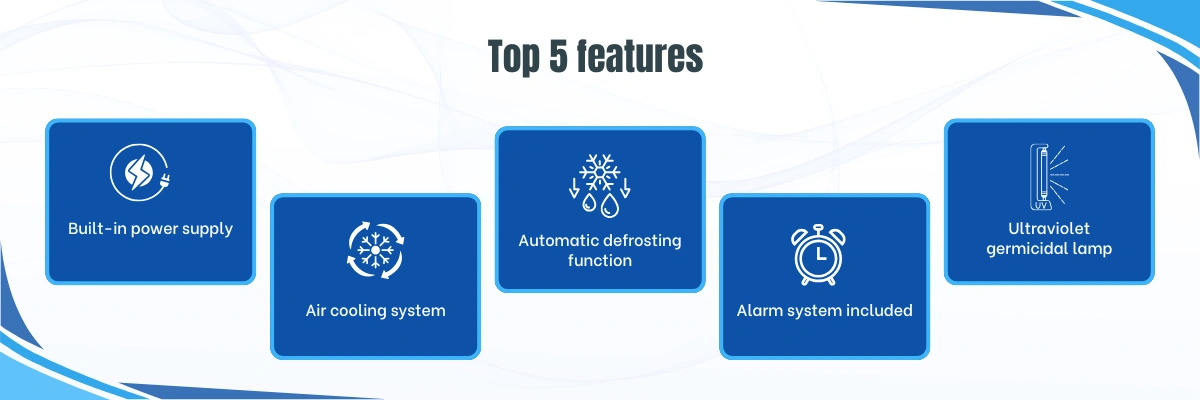 Top 5 features

Built-in power supply

Air cooling system

Automatic defrosting function

Alarm system included

UV

Ultraviolet germicidal lamp